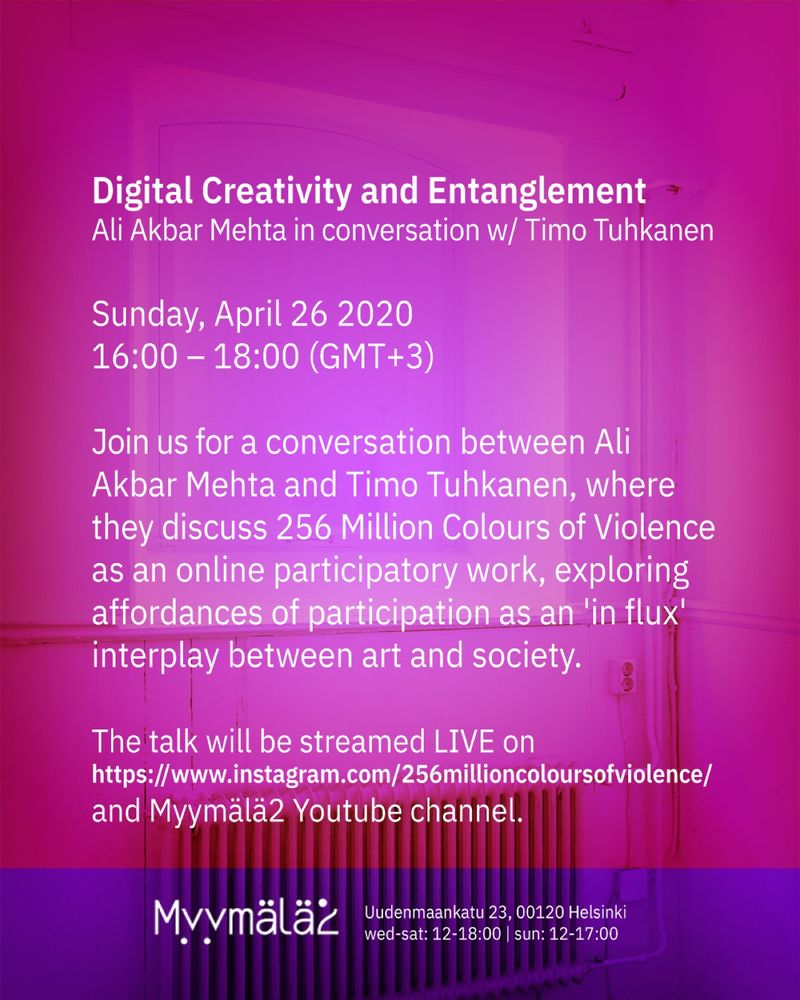 Digital Creativity and Entanglement
Ali Akbar Mehta in conversation w/ Timo Tuhkanen

Sunday, April 26 2020
16:00 – 18:00 (GMT+3)

Join us for a conversation between Ali Akbar Mehta and Timo Tuhkanen, where they discuss 256 Million Colours of Violence as an online participatory work, exploring affordances of participation as an 'in flux' interplay between art and society.

The talk will be streamed LIVE on https://www.instagram.com/256millioncoloursofviolence/ and Myymälä2 Youtube channel.

Myymälä2

Uudenmaankatu 23, 00120 Helsinki
wed-sat: 12-18:00 | sun: 12-17:00